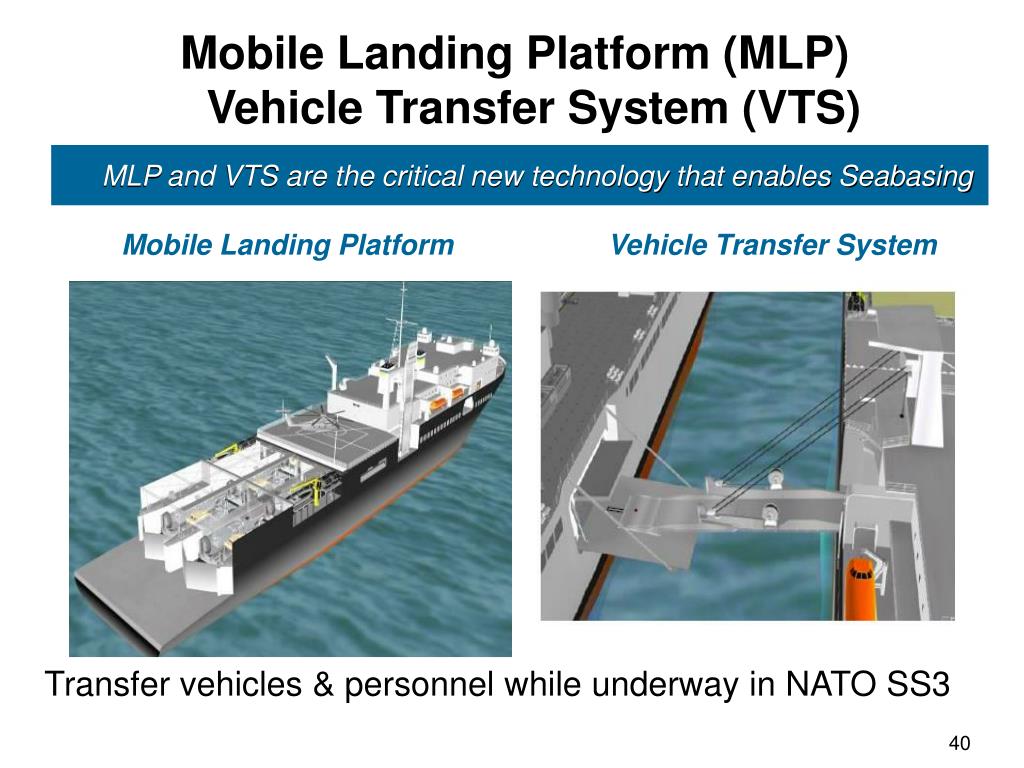 Mobile Landing Platform (MLP)
Vehicle Transfer System (VTS)

MLP and VTS are the critical new technology that enables Seabasing

Mobile Landing Platform

Vehicle Transfer System

Transfer vehicles & personnel while underway in NATO SS3

40